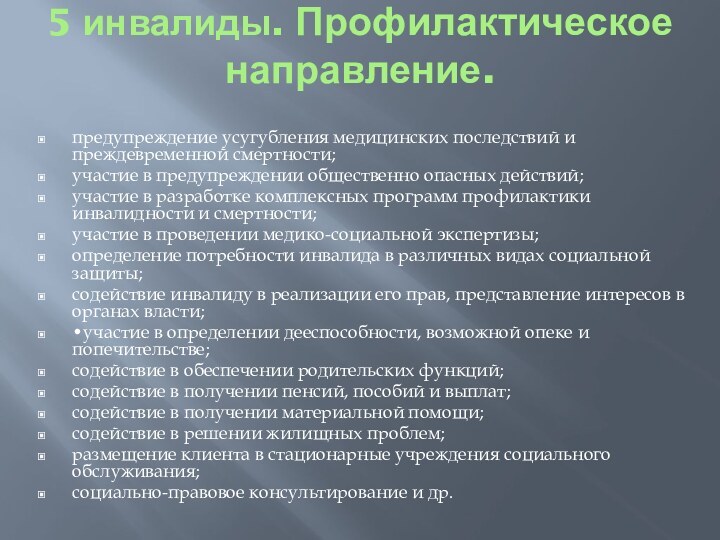 5 инвалиды. Профилактическое направление.

- предупреждение усугубления медицинских последствий и преждевременной смертности;
- участие в предупреждении общественно опасных действий;
- участие в разработке комплексных программ профилактики инвалидности и смертности;
- участие в проведении медико-социальной экспертизы;
- определение потребности инвалида в различных видах социальной защиты;
- содействие инвалиду в реализации его прав, представление интересов в органах власти;
- •участие в определении дееспособности, возможной опеке и попечительстве;
- содействие в обеспечении родительских функций;
- содействие в получении пенсий, пособий и выплат;
- содействие в получении материальной помощи;
- содействие в решении жилищных проблем;
- размещение клиента в стационарные учреждения социального обслуживания;
- социально-правовое консультирование и др.